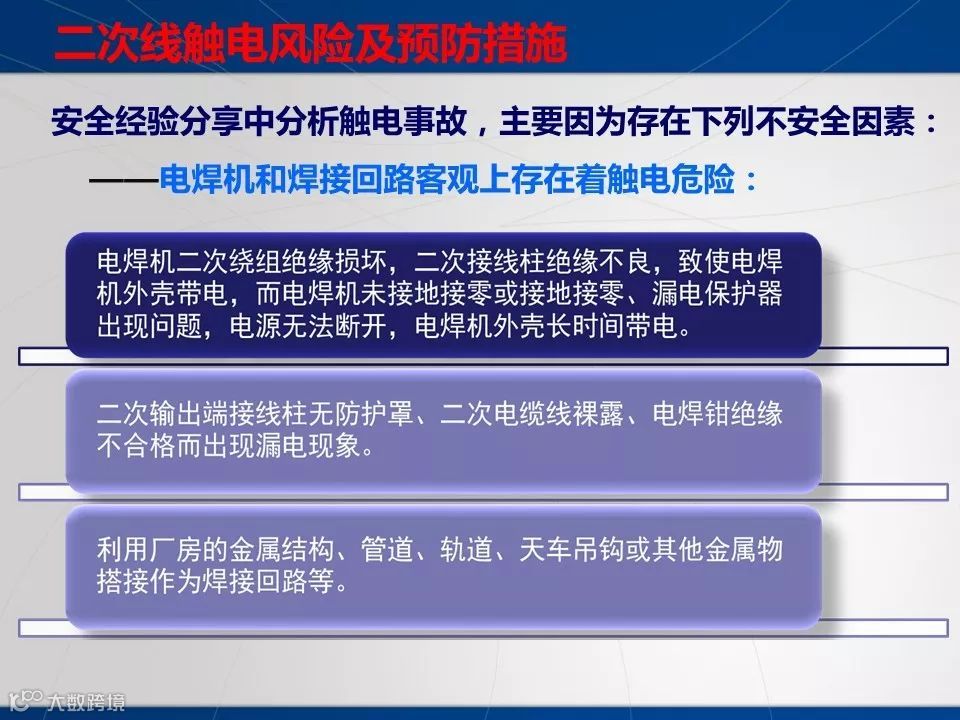 二次线触电风险及预防措施

安全经验分享中分析触电事故，主要因为存在下列不安全因素：

——电焊机和焊接回路客观上存在着触电危险：

电焊机二次绕组绝缘损坏，二次接线柱绝缘不良，致使电焊机外壳带电，而电焊机未接地接零或接地接零、漏电保护器出现问题，电源无法断开，电焊机外壳长时间带电。

二次输出端接线柱无防护罩、二次电缆线裸露、电焊钳绝缘不合格而出现漏电现象。

利用厂房的金属结构、管道、轨道、天车吊钩或其他金属物搭接作为焊接回路等。

大数跨境